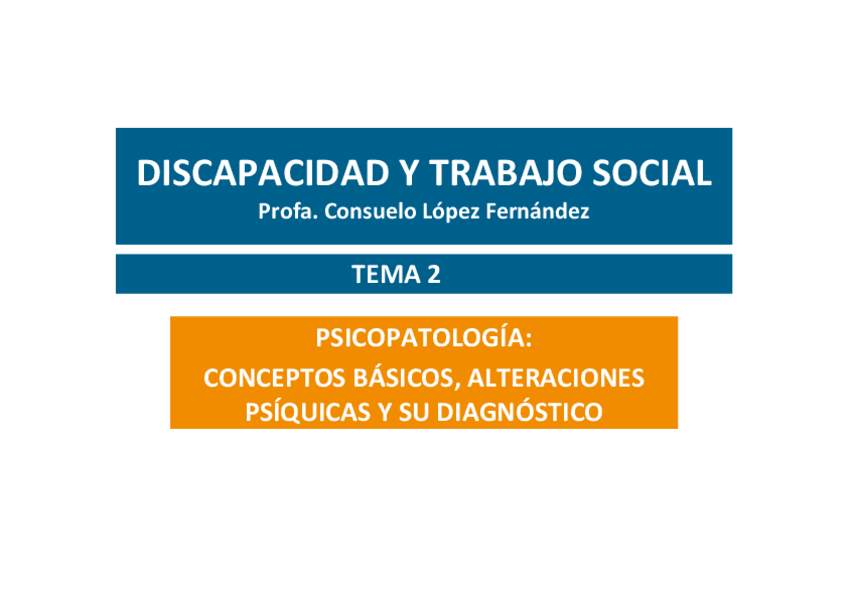 DISCAPACIDAD Y TRABAJO SOCIAL
Profa. Consuelo López Fernández

TEMA 2

PSICOPATOLOGÍA:
CONCEPTOS BÁSICOS, ALTERACIONES PSÍQUICAS Y SU DIAGNÓSTICO